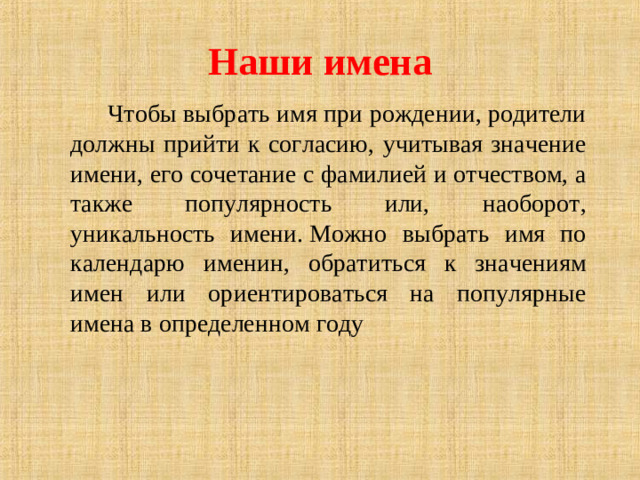 Наши имена

Чтобы выбрать имя при рождении, родители должны прийти к согласию, учитывая значение имени, его сочетание с фамилией и отчеством, а также популярность или, наоборот, уникальность имени. Можно выбрать имя по календарю именин, обратиться к значениям имен или ориентироваться на популярные имена в определенном году